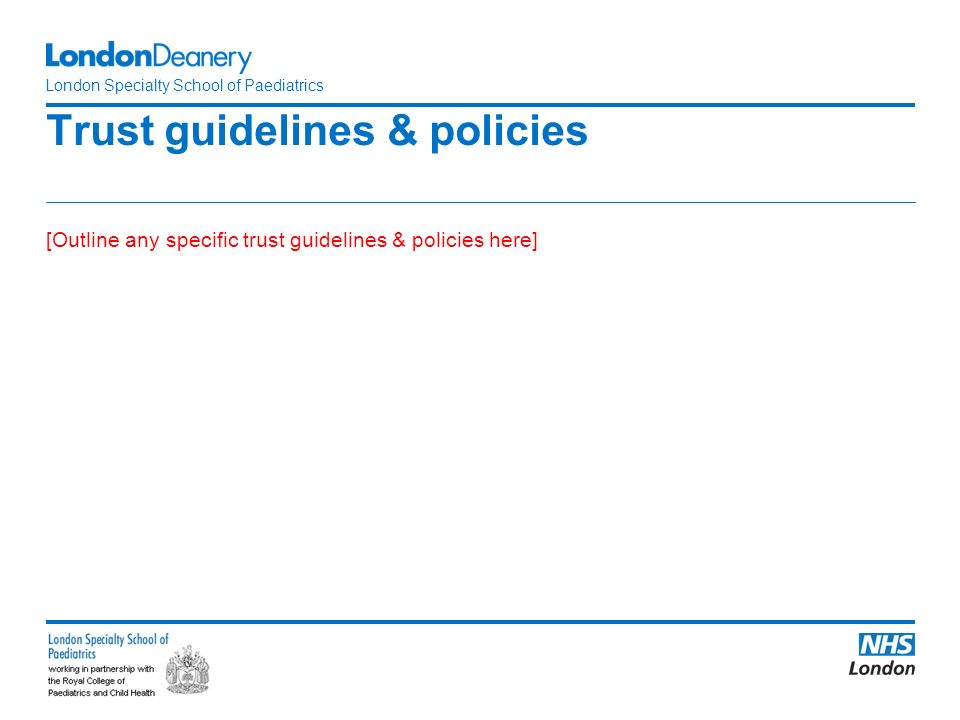 LondonDeanery
London Specialty School of Paediatrics

Trust guidelines & policies

[Outline any specific trust guidelines & policies here]

London Specialty School of Paediatrics
working in partnership with the Royal College of Paediatrics and Child Health

NHS
London